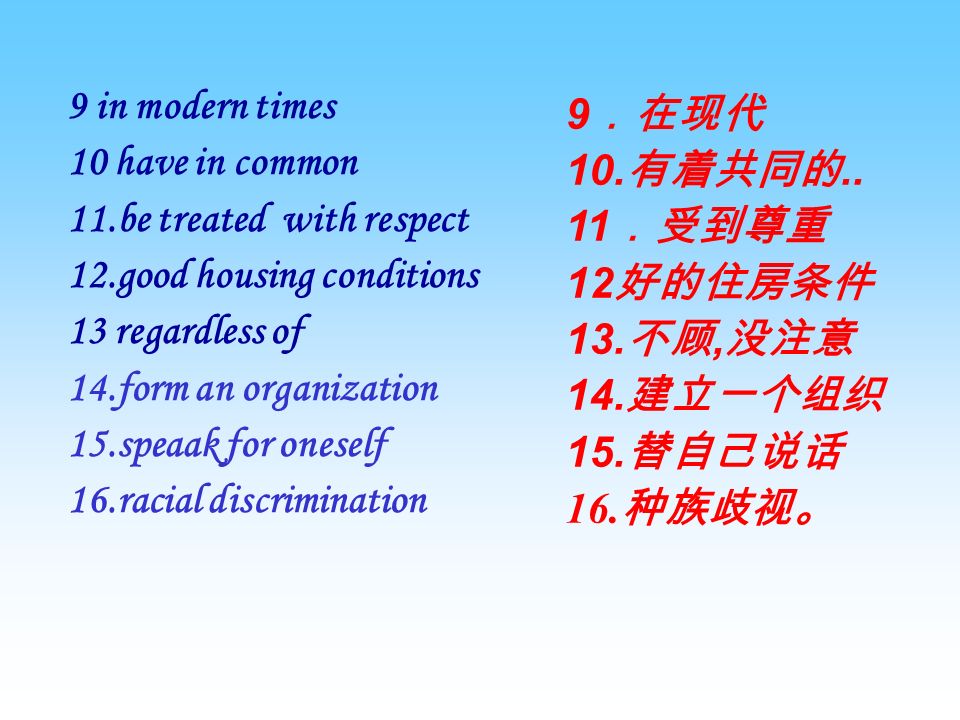 9 in modern times
10 have in common
11.be treated with respect
12.good housing conditions
13 regardless of
14.form an organization
15.speaak for oneself
16.racial discrimination

9．在现代
10.有着共同的..
11．受到尊重
12好的住房条件
13.不顾,没注意
14.建立一个组织
15.替自己说话
16.种族歧视。